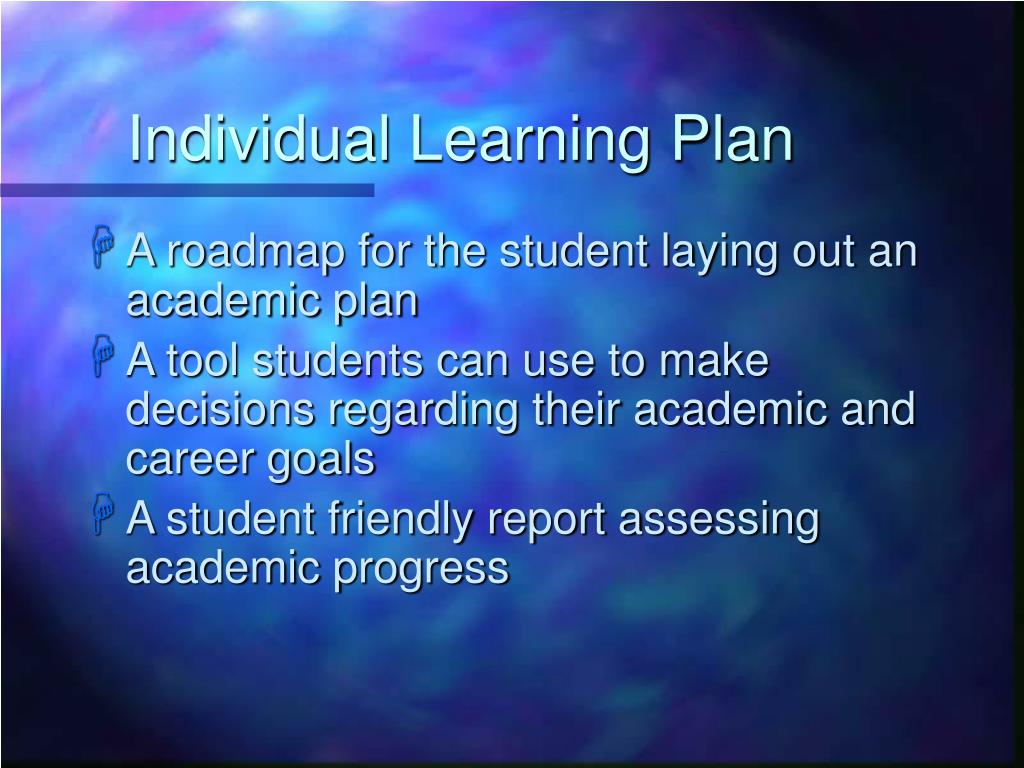 Individual Learning Plan

A roadmap for the student laying out an academic plan

A tool students can use to make decisions regarding their academic and career goals

A student friendly report assessing academic progress